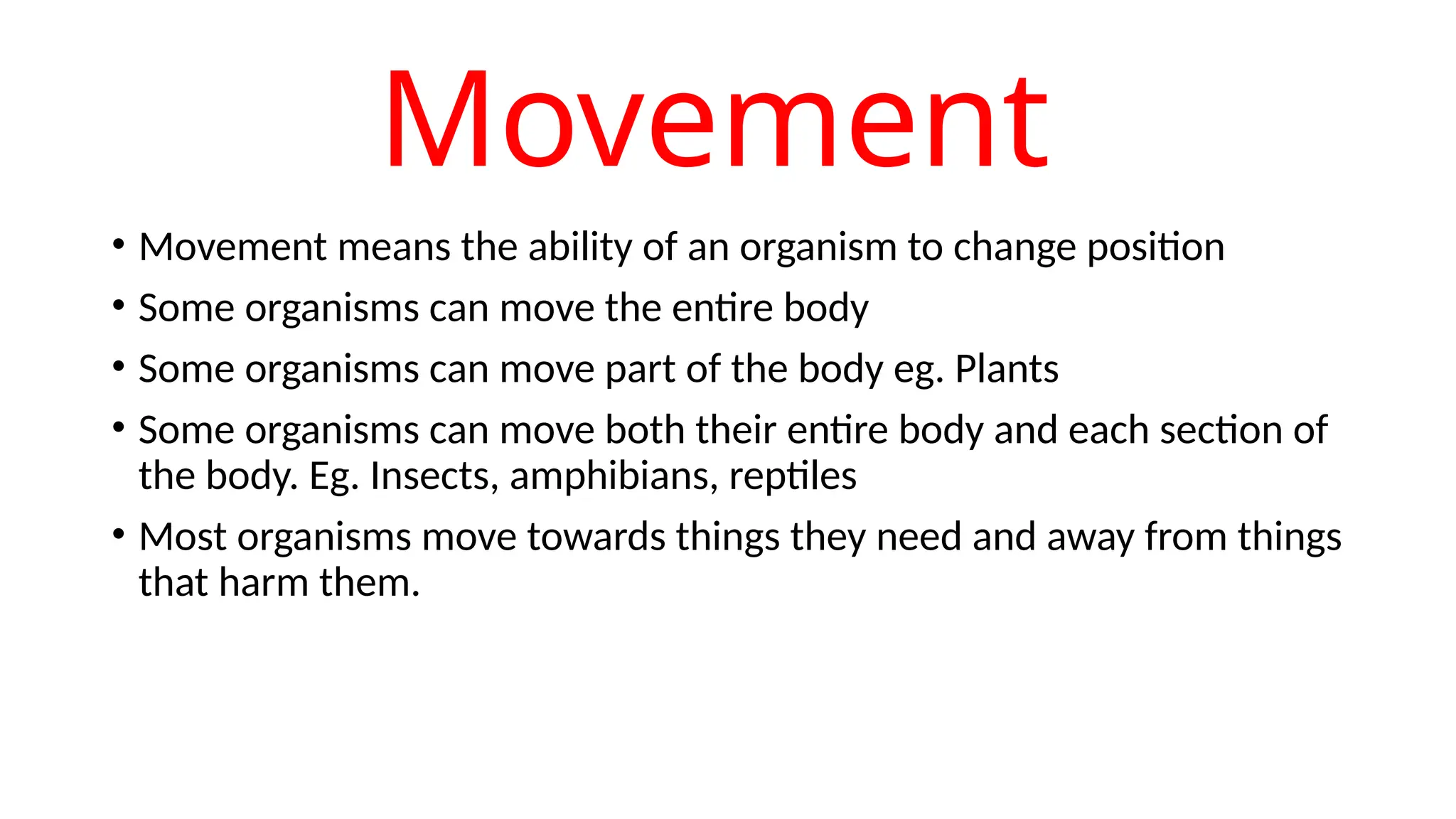 Movement

• Movement means the ability of an organism to change position
• Some organisms can move the entire body
• Some organisms can move part of the body eg. Plants
• Some organisms can move both their entire body and each section of the body. Eg. Insects, amphibians, reptiles
• Most organisms move towards things they need and away from things that harm them.